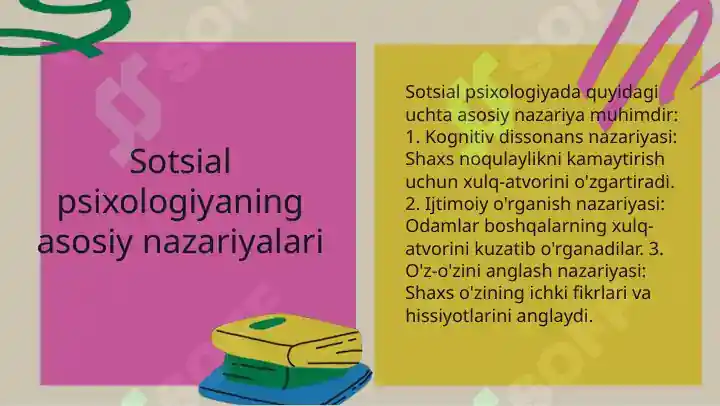 Sotsial psixologiyaning asosiy nazariyalari

Sotsial psixologiyada quyidagi uchta asosiy nazariya muhimdir: 1. Kognitiv dissonans nazariyasi: Shaxs noqulaylikni kamaytirish uchun xulq-atvorini o'zgartiradi. 2. Ijtimoiy o'rganish nazariyasi: Odamlar boshqalarning xulq-atvorini kuzatib o'rganadilar. 3. O'z-o'zini anglash nazariyasi: Shaxs o'zining ichki fikrlari va hissiyotlarini anglaydi.